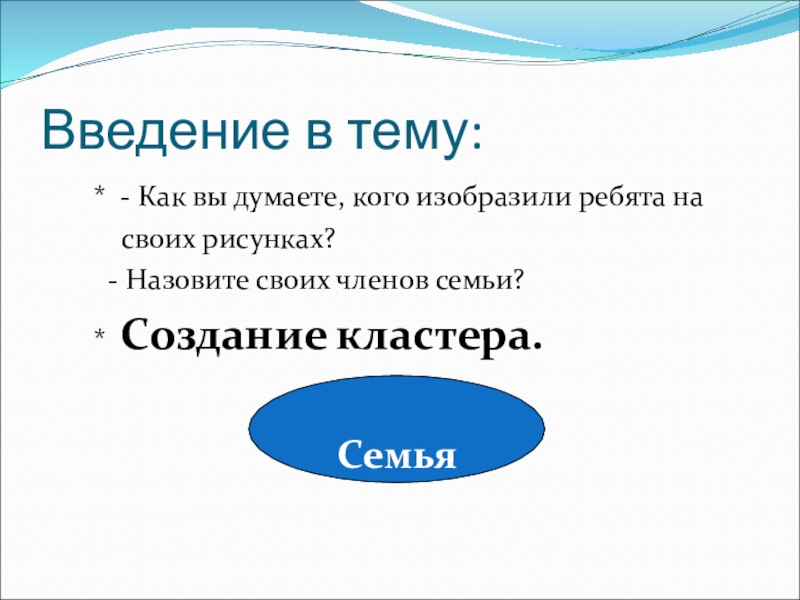 Введение в тему:

* - Как вы думаете, кого изобразили ребята на своих рисунках?
- Назовите своих членов семьи?

* Создание кластера.

Семья